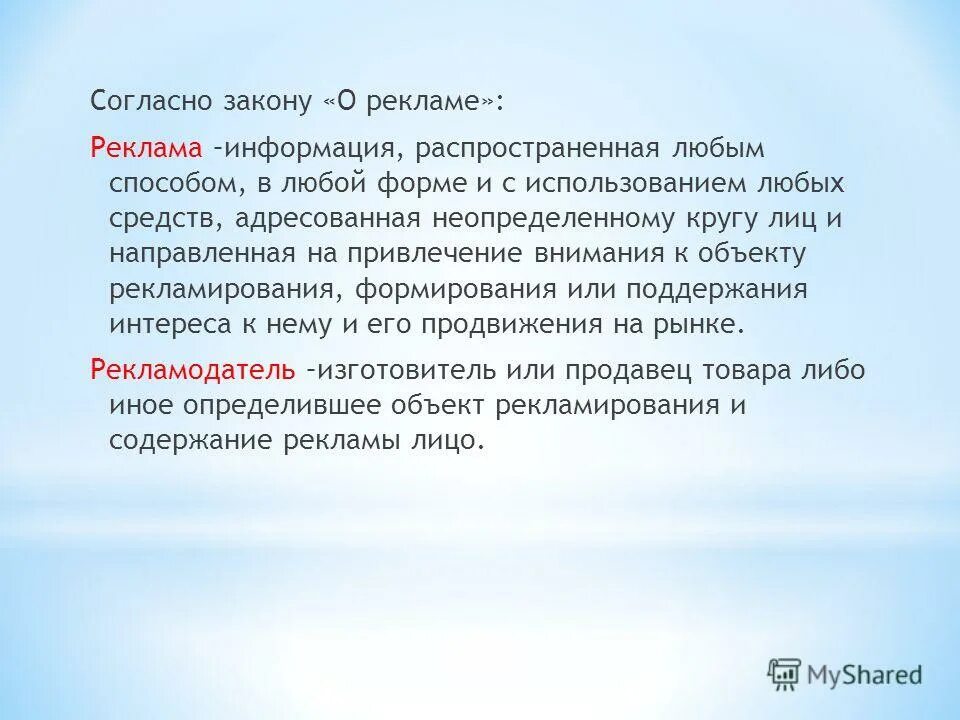 Согласно закону «О рекламе»:

Реклама –информация, распространенная любым способом, в любой форме и с использованием любых средств, адресованная неопределенному кругу лиц и направленная на привлечение внимания к объекту рекламирования, формирования или поддержания интереса к нему и его продвижения на рынке.

Рекламодатель –изготовитель или продавец товара либо иное определившее объект рекламирования и содержание рекламы лицо.

MyShared